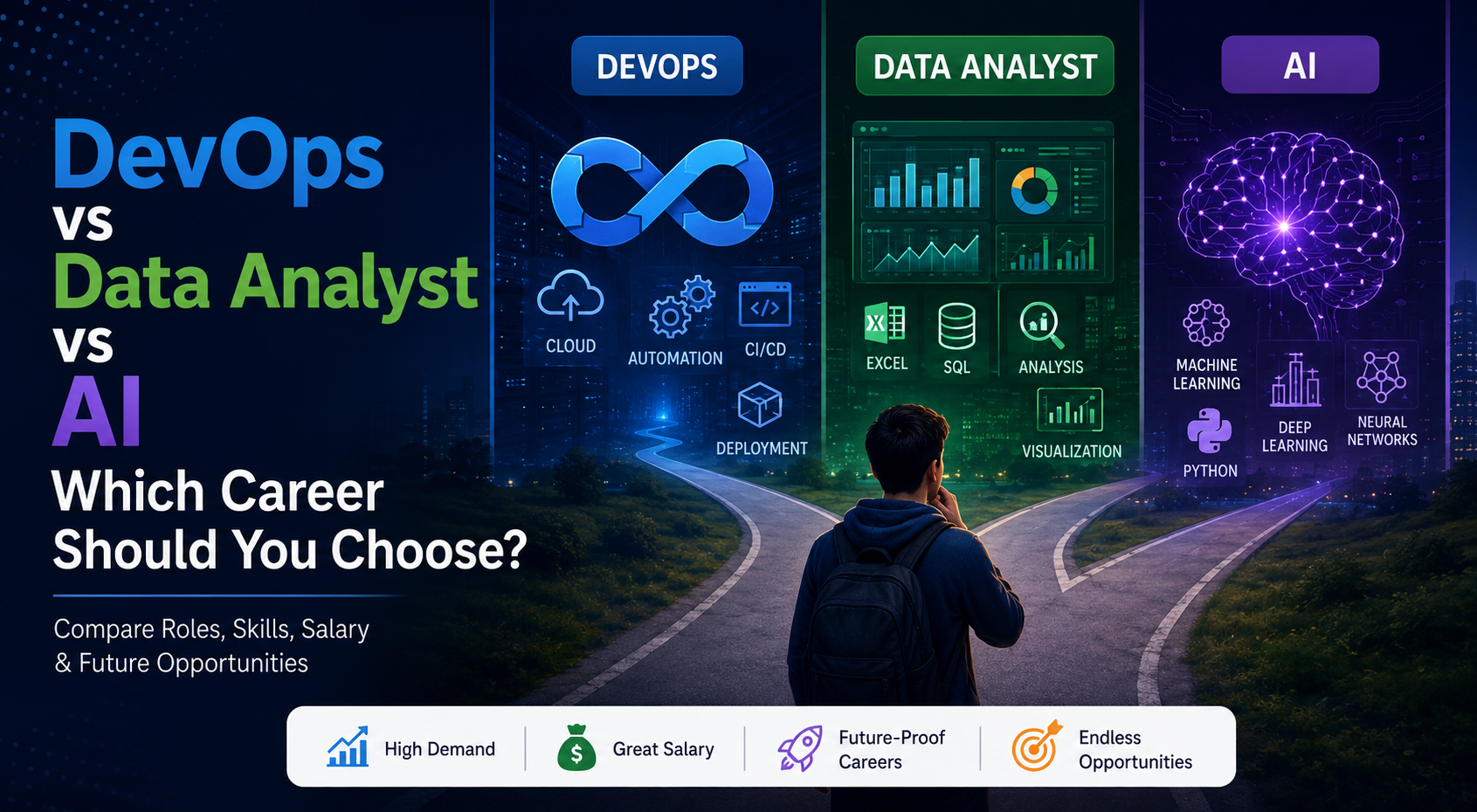 DevOps
vs
Data Analyst
vs
AI
Which Career Should You Choose?

Compare Roles, Skills, Salary & Future Opportunities

DEVOPS

CLOUD
AUTOMATION
CI/CD
DEPLOYMENT

DATA ANALYST

EXCEL
SQL
ANALYSIS
VISUALIZATION

AI

MACHINE LEARNING
DEEP LEARNING
NEURAL NETWORKS
PYTHON

High Demand
Great Salary
Future-Proof Careers
Endless Opportunities